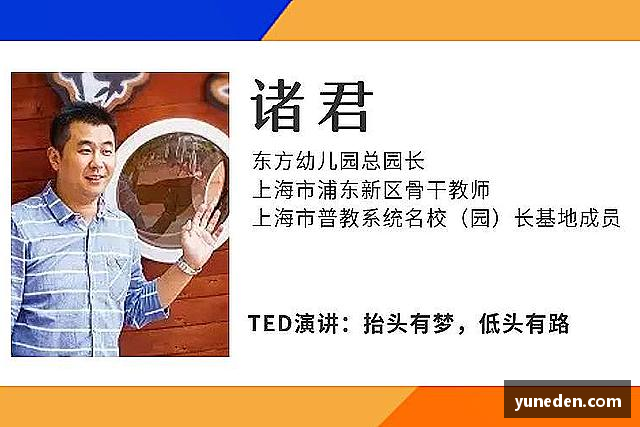 诸君

东方幼儿园总园长
上海市浦东新区骨干教师
上海市普教系统名校（园）长基地成员

TED演讲：抬头有梦，低头有路

yuneden.com